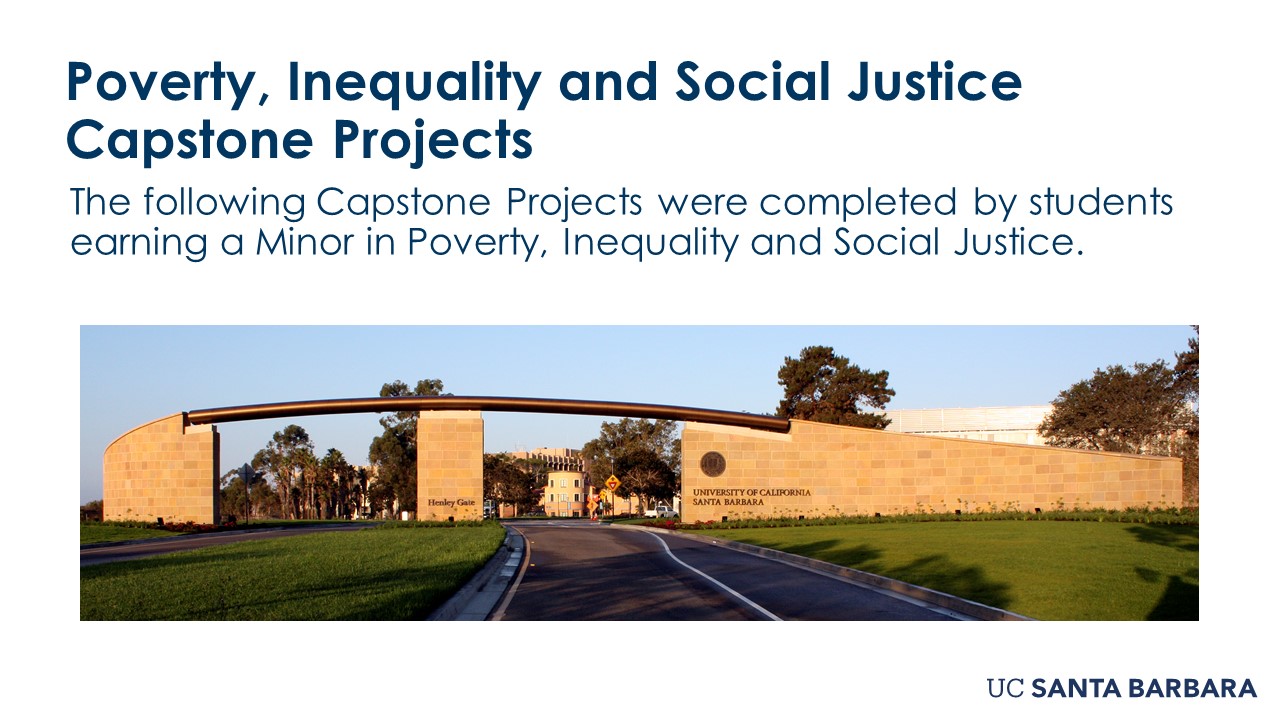 Poverty, Inequality and Social Justice Capstone Projects

The following Capstone Projects were completed by students earning a Minor in Poverty, Inequality and Social Justice.

Henley Gate

UNIVERSITY OF CALIFORNIA
SANTA BARBARA

UC SANTA BARBARA